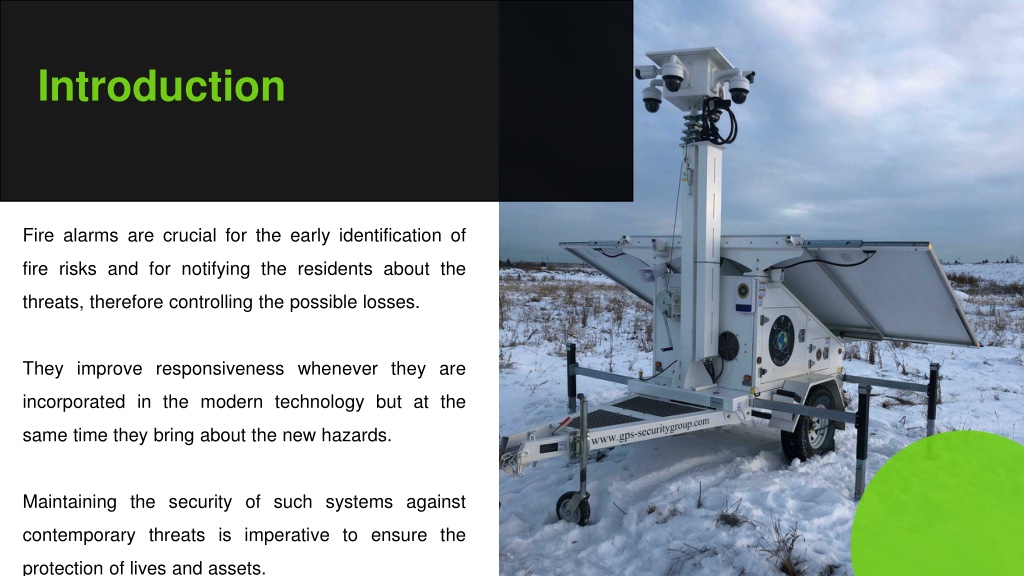 Introduction

Fire alarms are crucial for the early identification of fire risks and for notifying the residents about the threats, therefore controlling the possible losses.

They improve responsiveness whenever they are incorporated in the modern technology but at the same time they bring about the new hazards.

Maintaining the security of such systems against contemporary threats is imperative to ensure the protection of lives and assets.

www.gps-securitygroup.com